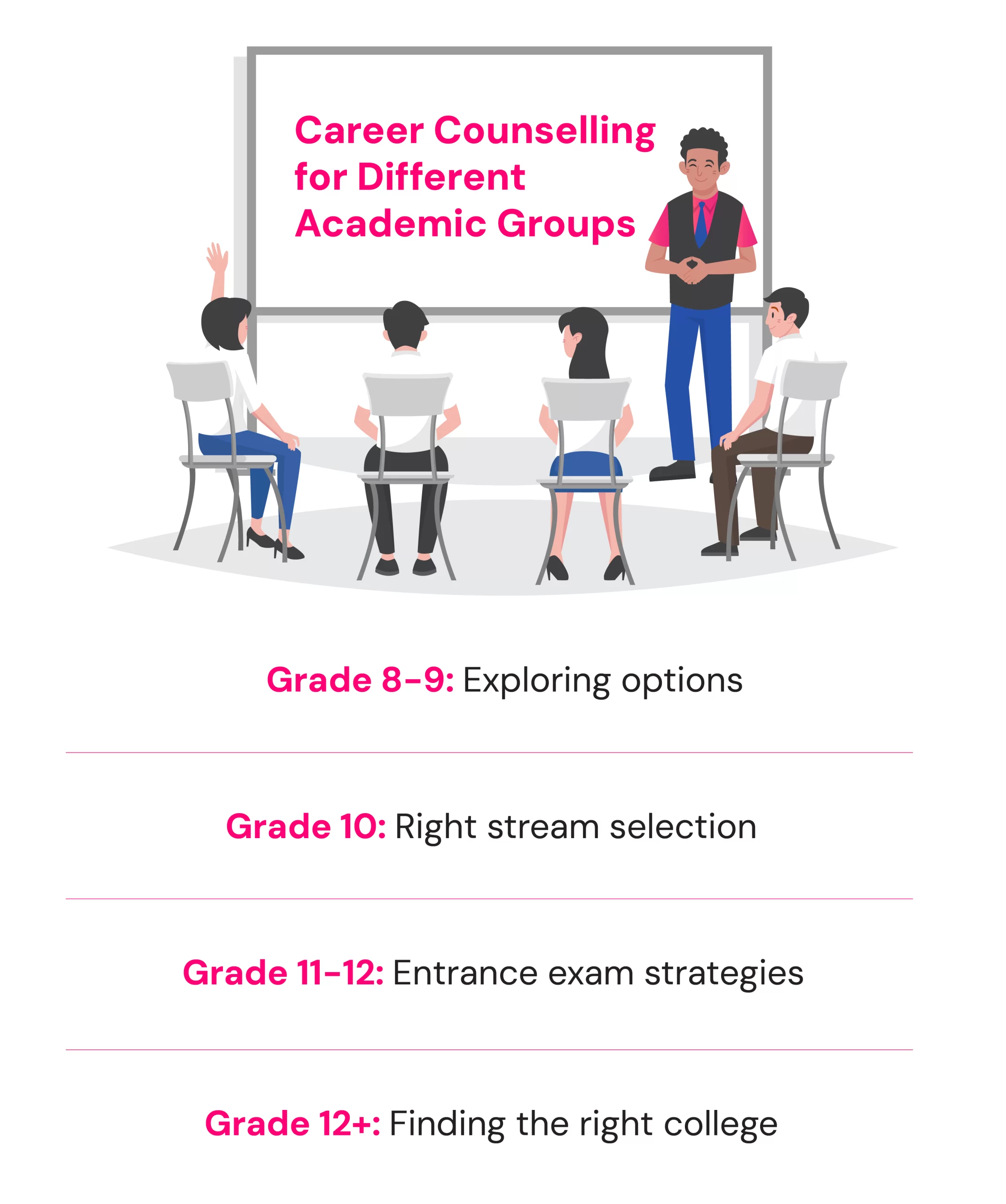 Career Counselling for Different Academic Groups

Grade 8-9: Exploring options

Grade 10: Right stream selection

Grade 11-12: Entrance exam strategies

Grade 12+: Finding the right college